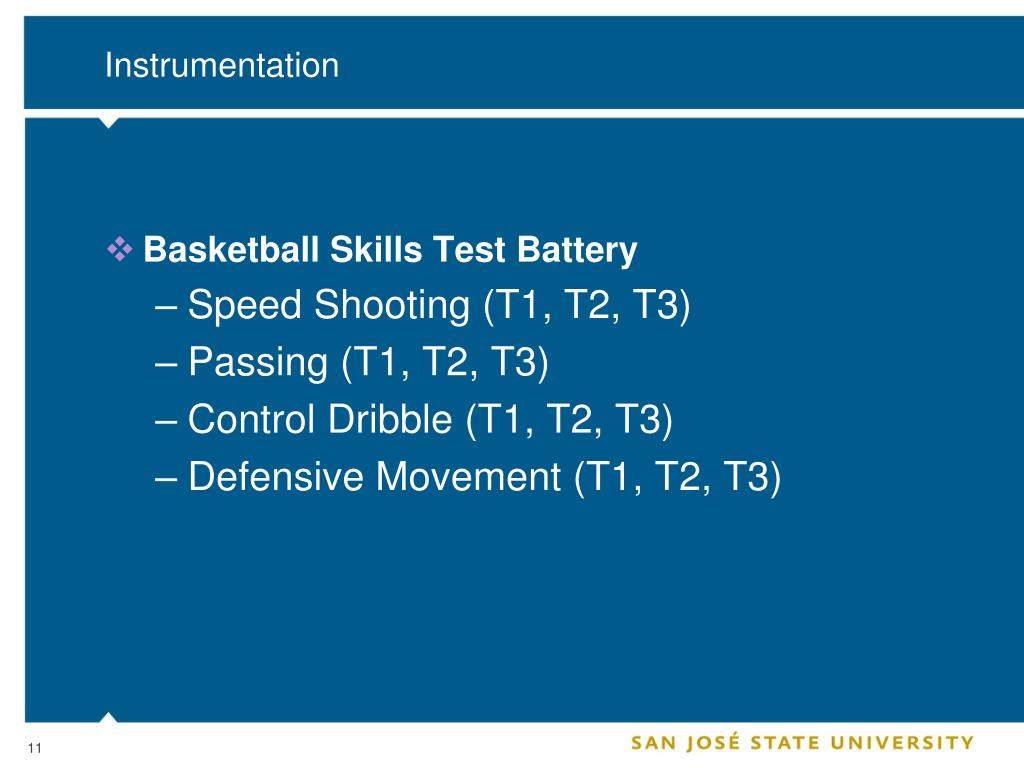 Instrumentation

❖ Basketball Skills Test Battery
– Speed Shooting (T1, T2, T3)
– Passing (T1, T2, T3)
– Control Dribble (T1, T2, T3)
– Defensive Movement (T1, T2, T3)

11

SAN JOSÉ STATE UNIVERSITY